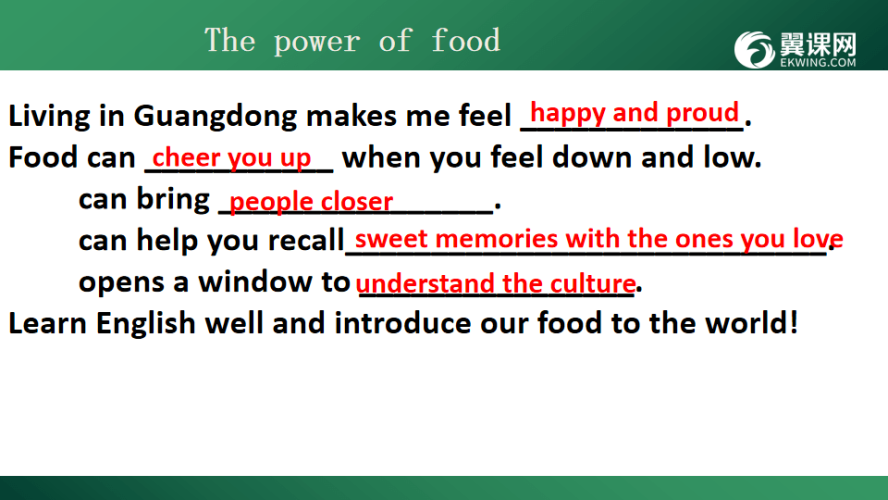 The power of food

翼课网
EKWING.COM

Living in Guangdong makes me feel happy and proud.
Food can cheer you up when you feel down and low.
can bring people closer.
can help you recall sweet memories with the ones you love.
opens a window to understand the culture.
Learn English well and introduce our food to the world!